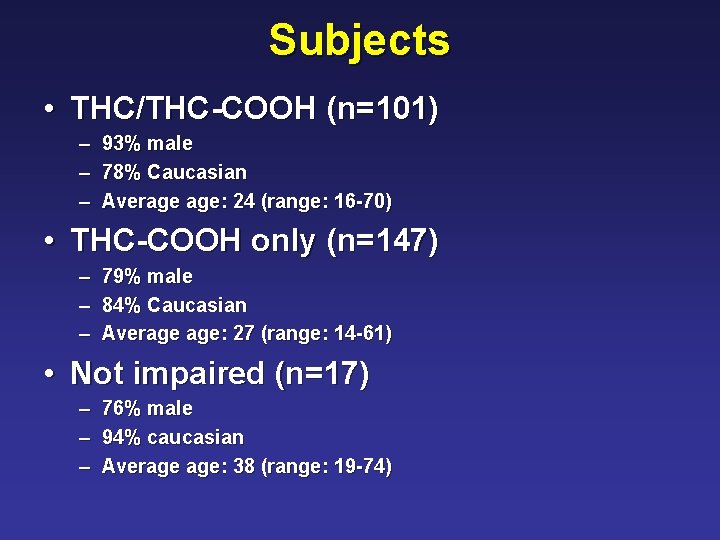 Subjects

• THC/THC-COOH (n=101)
– 93% male
– 78% Caucasian
– Average age: 24 (range: 16-70)

• THC-COOH only (n=147)
– 79% male
– 84% Caucasian
– Average age: 27 (range: 14-61)

• Not impaired (n=17)
– 76% male
– 94% caucasian
– Average age: 38 (range: 19-74)